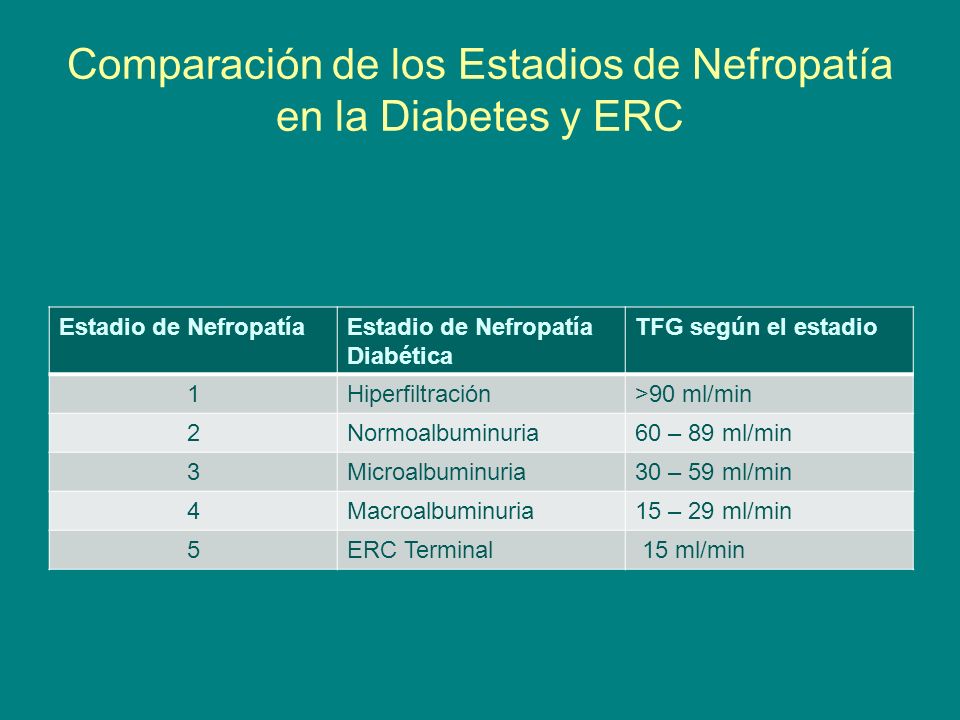 Comparación de los Estadios de Nefropatía en la Diabetes y ERC

| Estadio de Nefropatía | Estadio de Nefropatía Diabética | TFG según el estadio |
|---|---|---|
| 1 | Hiperfiltración | >90 ml/min |
| 2 | Normoalbuminuria | 60 – 89 ml/min |
| 3 | Microalbuminuria | 30 – 59 ml/min |
| 4 | Macroalbuminuria | 15 – 29 ml/min |
| 5 | ERC Terminal | 15 ml/min |